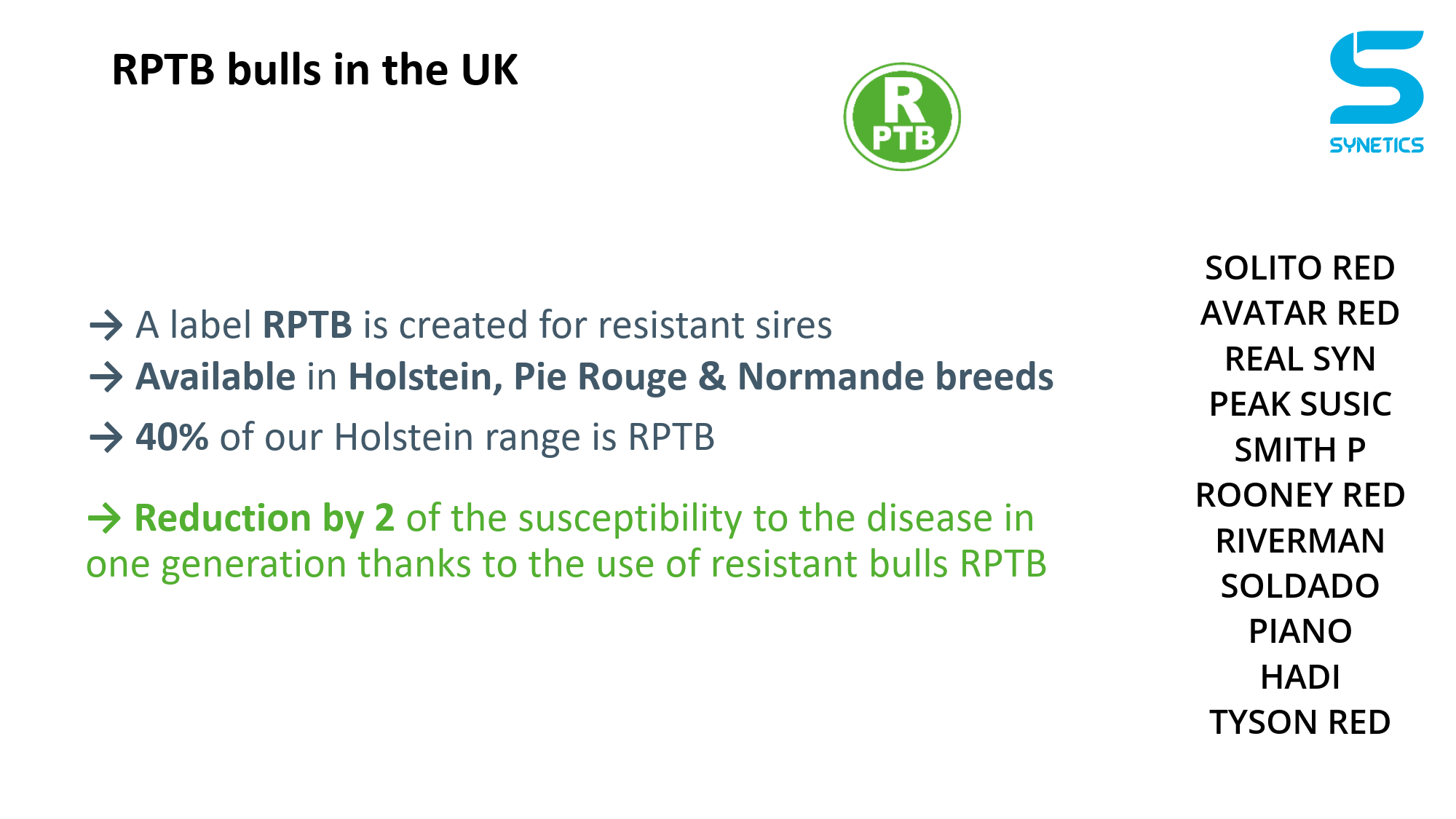 RPTB bulls in the UK

R PTB

SYNETICS

→ A label RPTB is created for resistant sires
→ Available in Holstein, Pie Rouge & Normande breeds
→ 40% of our Holstein range is RPTB

→ Reduction by 2 of the susceptibility to the disease in one generation thanks to the use of resistant bulls RPTB

SOLITO RED
AVATAR RED
REAL SYN
PEAK SUSIC
SMITH P
ROONEY RED
RIVERMAN
SOLDADO
PIANO
HADI
TYSON RED